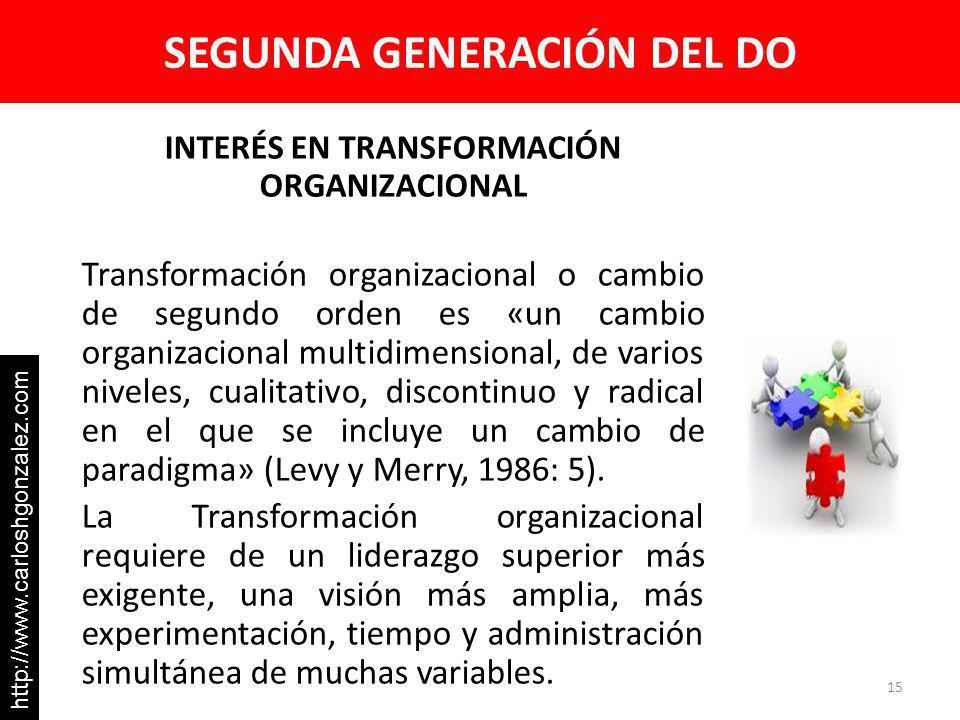 SEGUNDA GENERACIÓN DEL DO

INTERÉS EN TRANSFORMACIÓN ORGANIZACIONAL

Transformación organizacional o cambio de segundo orden es «un cambio organizacional multidimensional, de varios niveles, cualitativo, discontinuo y radical en el que se incluye un cambio de paradigma» (Levy y Merry, 1986: 5).

La Transformación organizacional requiere de un liderazgo superior más exigente, una visión más amplia, más experimentación, tiempo y administración simultánea de muchas variables.

http://www.carloshgonzalez.com

15